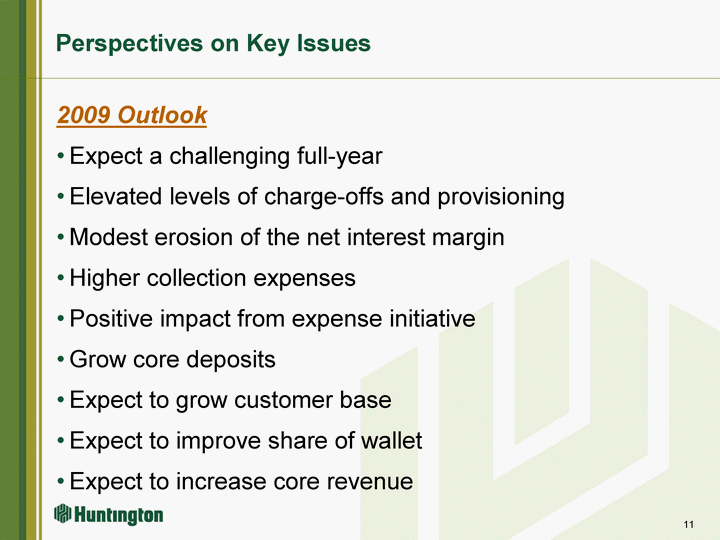 Perspectives on Key Issues

2009 Outlook

• Expect a challenging full-year
• Elevated levels of charge-offs and provisioning
• Modest erosion of the net interest margin
• Higher collection expenses
• Positive impact from expense initiative
• Grow core deposits
• Expect to grow customer base
• Expect to improve share of wallet
• Expect to increase core revenue

Huntington

11